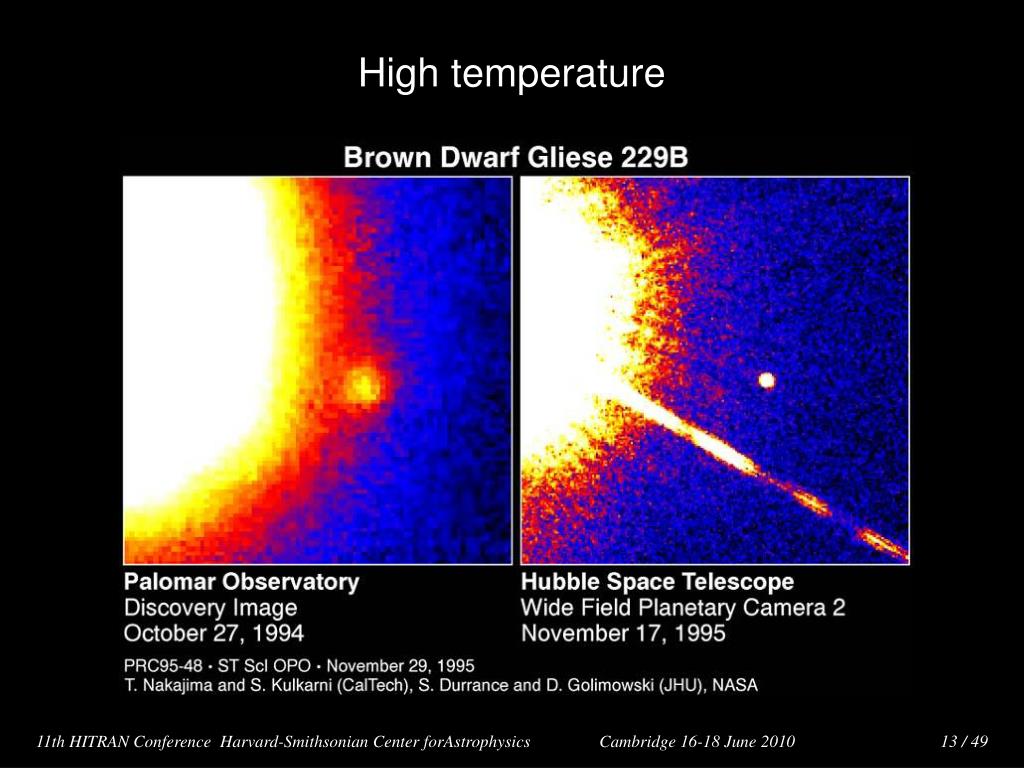 High temperature

Brown Dwarf Gliese 229B

Palomar Observatory
Discovery Image
October 27, 1994

Hubble Space Telescope
Wide Field Planetary Camera 2
November 17, 1995

PRC95-48 · ST ScI OPO · November 29, 1995
T. Nakajima and S. Kulkarni (CalTech), S. Durrance and D. Golimowski (JHU), NASA

11th HITRAN Conference Harvard-Smithsonian Center forAstrophysics Cambridge 16-18 June 2010 13 / 49